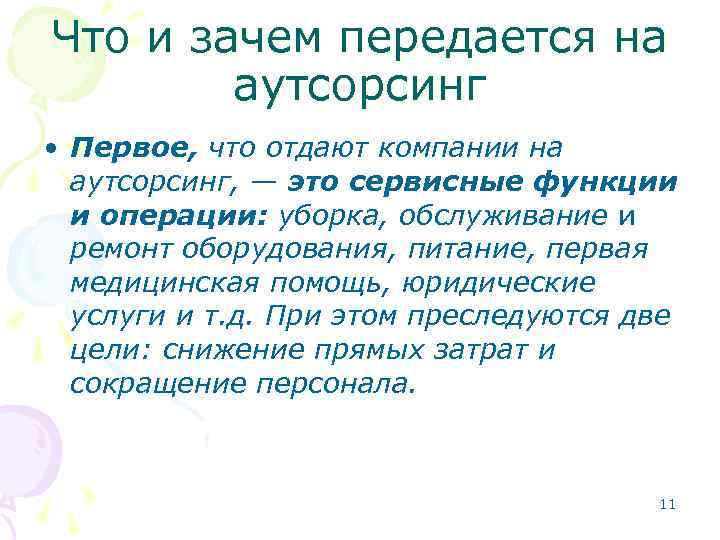 Что и зачем передается на аутсорсинг

• Первое, что отдают компании на аутсорсинг, — это сервисные функции и операции: уборка, обслуживание и ремонт оборудования, питание, первая медицинская помощь, юридические услуги и т.д. При этом преследуются две цели: снижение прямых затрат и сокращение персонала.

11